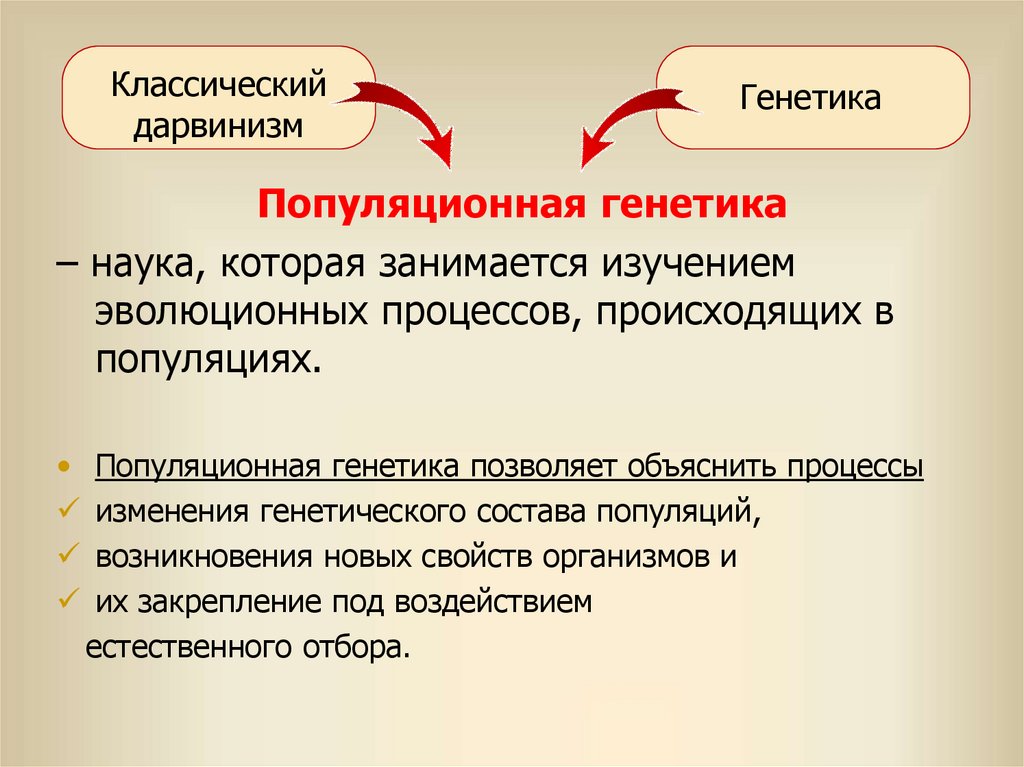 Классический дарвинизм

Генетика

Популяционная генетика

– наука, которая занимается изучением эволюционных процессов, происходящих в популяциях.

• Популяционная генетика позволяет объяснить процессы
✓ изменения генетического состава популяций,
✓ возникновения новых свойств организмов и
✓ их закрепление под воздействием естественного отбора.